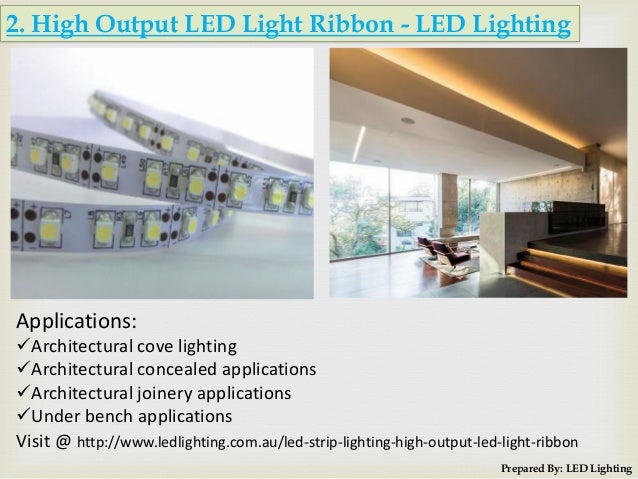 2. High Output LED Light Ribbon - LED Lighting

Applications:
✓Architectural cove lighting
✓Architectural concealed applications
✓Architectural joinery applications
✓Under bench applications
Visit @ http://www.ledlighting.com.au/led-strip-lighting-high-output-led-light-ribbon

Prepared By: LED Lighting